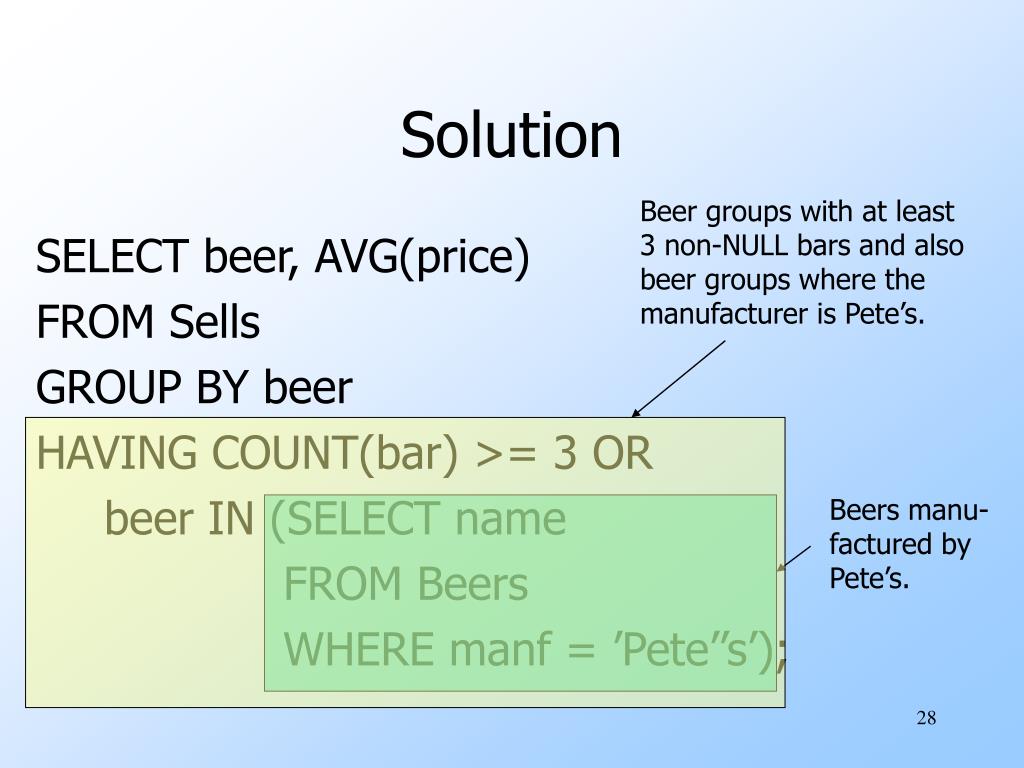 Solution

SELECT beer, AVG(price)
FROM Sells
GROUP BY beer
HAVING COUNT(bar) >= 3 OR
beer IN (SELECT name
FROM Beers
WHERE manf = ’Pete’’s’);

Beer groups with at least 3 non-NULL bars and also beer groups where the manufacturer is Pete’s.

Beers manufactured by Pete’s.

28